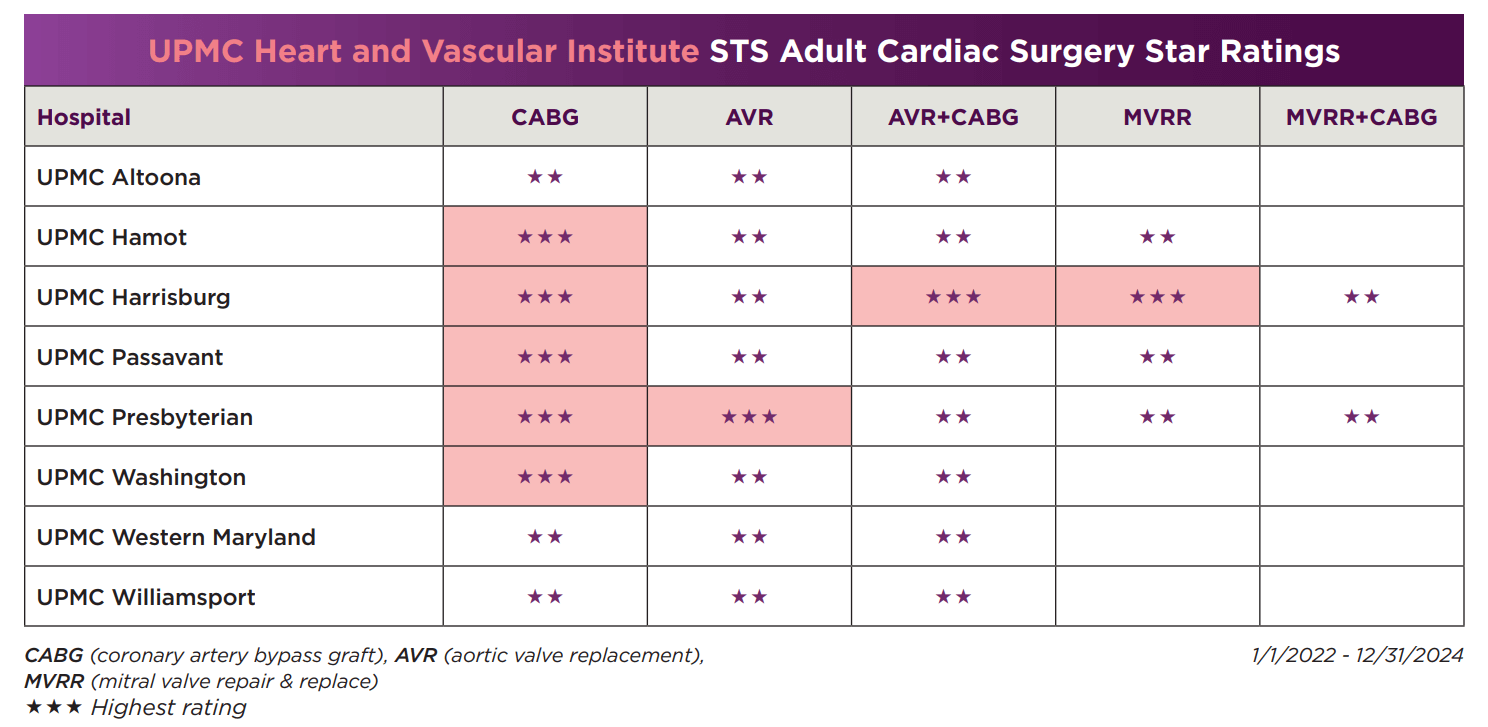 UPMC Heart and Vascular Institute STS Adult Cardiac Surgery Star Ratings

| Hospital | CABG | AVR | AVR+CABG | MVRR | MVRR+CABG |
|---|---|---|---|---|---|
| UPMC Altoona | ★★ | ★★ | ★★ | | |
| UPMC Hamot | ★★★ | ★★ | ★★ | ★★ | |
| UPMC Harrisburg | ★★★ | ★★ | ★★★ | ★★★ | ★★ |
| UPMC Passavant | ★★★ | ★★ | ★★ | ★★ | |
| UPMC Presbyterian | ★★★ | ★★★ | ★★ | ★★ | ★★ |
| UPMC Washington | ★★★ | ★★ | ★★ | | |
| UPMC Western Maryland | ★★ | ★★ | ★★ | | |
| UPMC Williamsport | ★★ | ★★ | ★★ | | |

CABG (coronary artery bypass graft), AVR (aortic valve replacement), MVRR (mitral valve repair & replace)
★★★ Highest rating

1/1/2022 - 12/31/2024